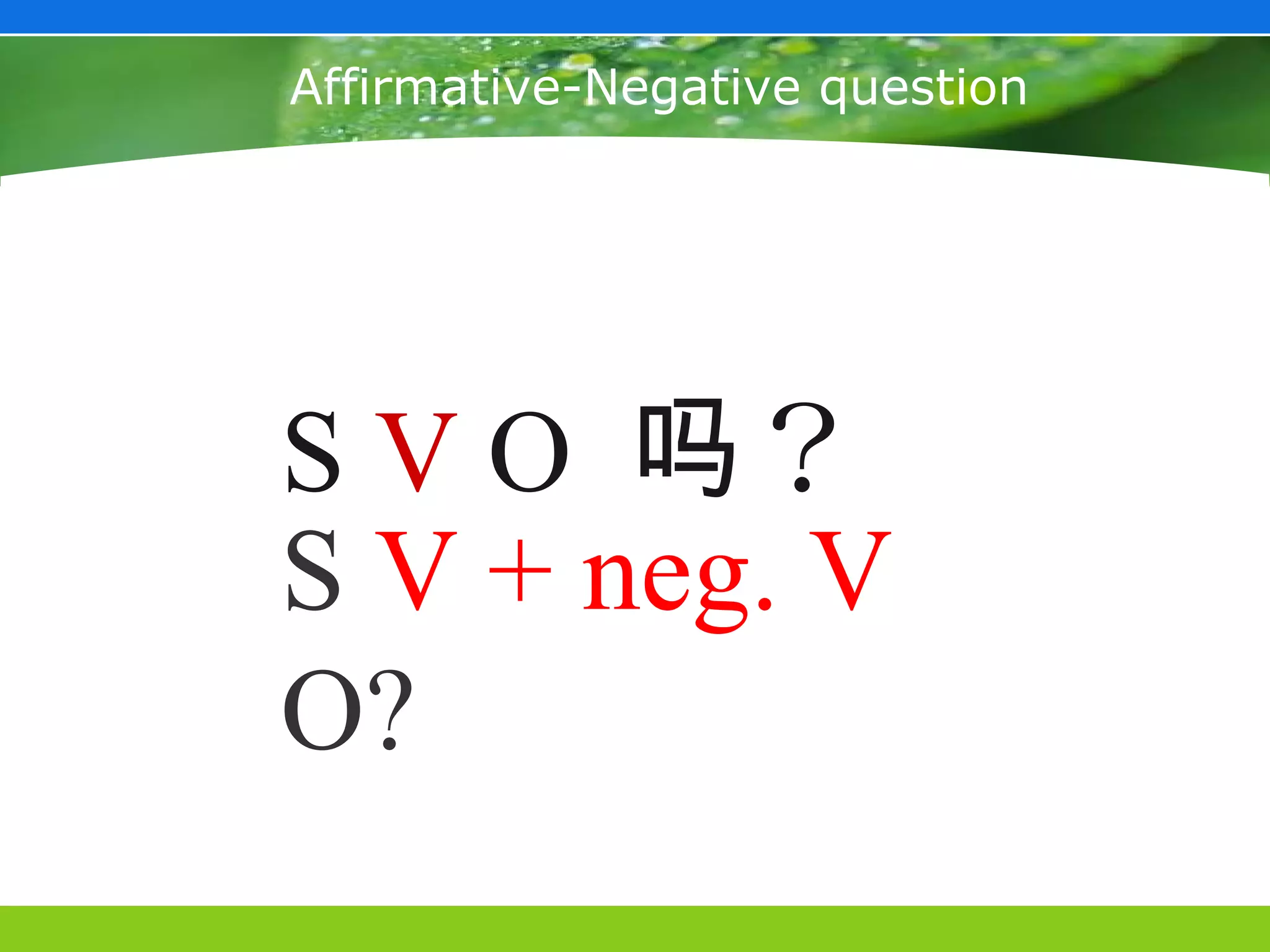 Affirmative-Negative question

S V O 吗？

S V + neg. V O?